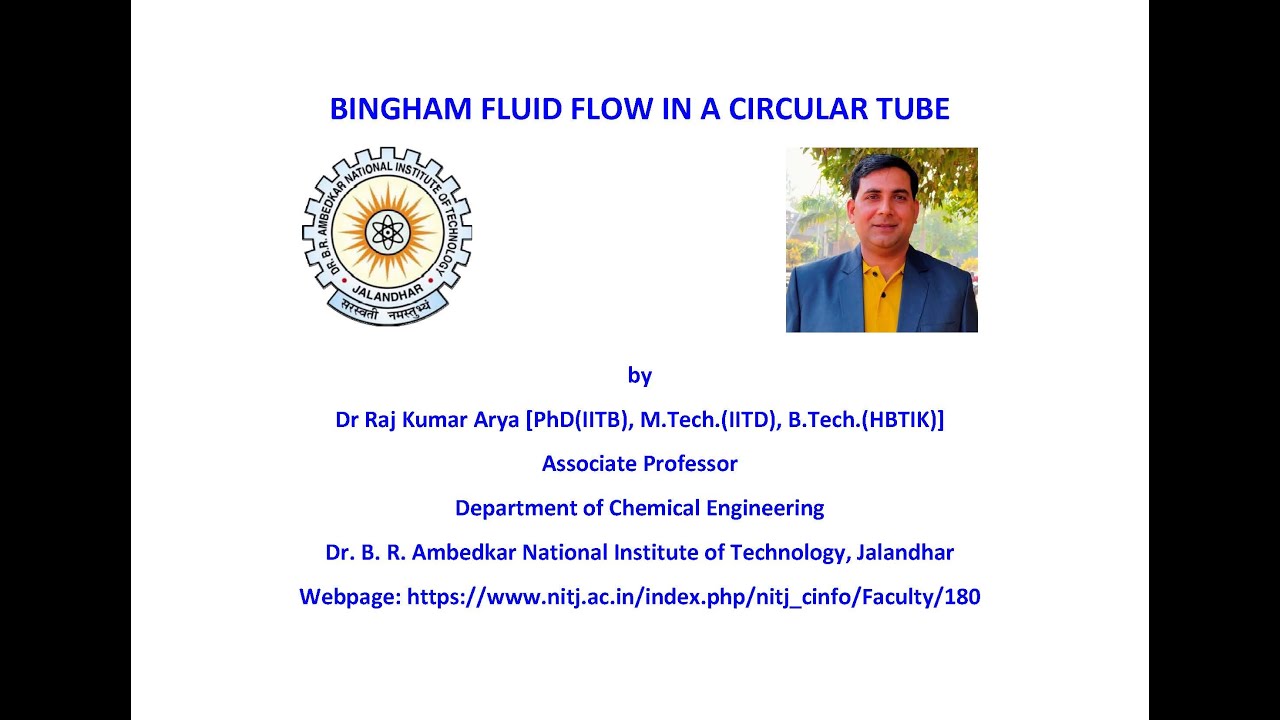 BINGHAM FLUID FLOW IN A CIRCULAR TUBE

DR. B.R. AMBEDKAR NATIONAL INSTITUTE OF TECHNOLOGY
JALANDHAR
सरस्वती नमस्तुभ्यं

by

Dr Raj Kumar Arya [PhD(IITB), M.Tech.(IITD), B.Tech.(HBTIK)]

Associate Professor

Department of Chemical Engineering

Dr. B. R. Ambedkar National Institute of Technology, Jalandhar

Webpage: https://www.nitj.ac.in/index.php/nitj_cinfo/Faculty/180